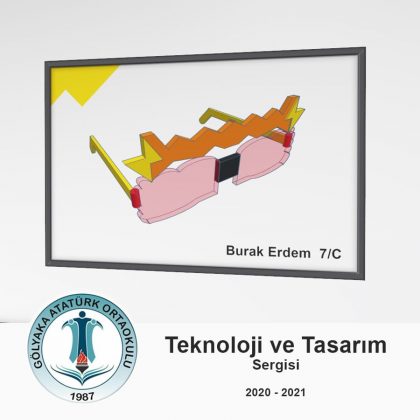 Burak Erdem 7/C

GÖLYAKA ATATÜRK ORTAOKULU
1987

Teknoloji ve Tasarım
Sergisi

2020 - 2021